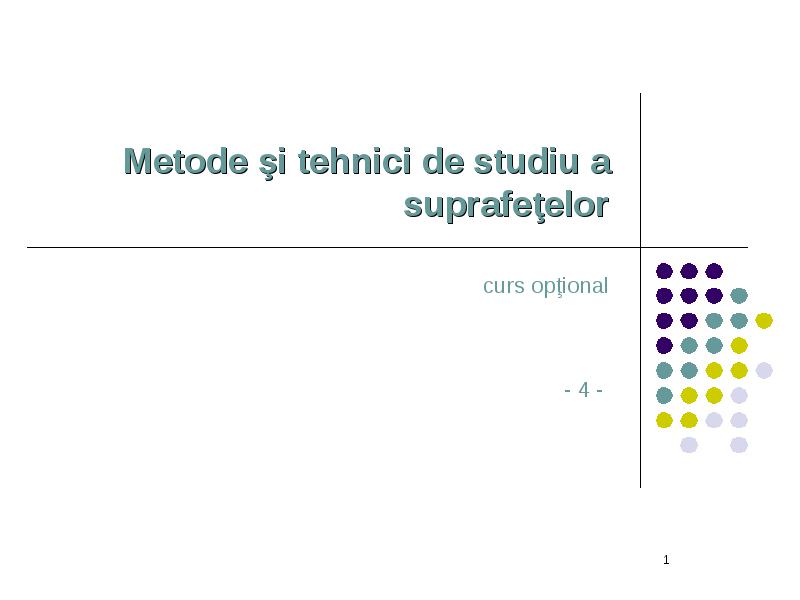 Metode şi tehnici de studiu a suprafeţelor

curs opţional

- 4 -

1